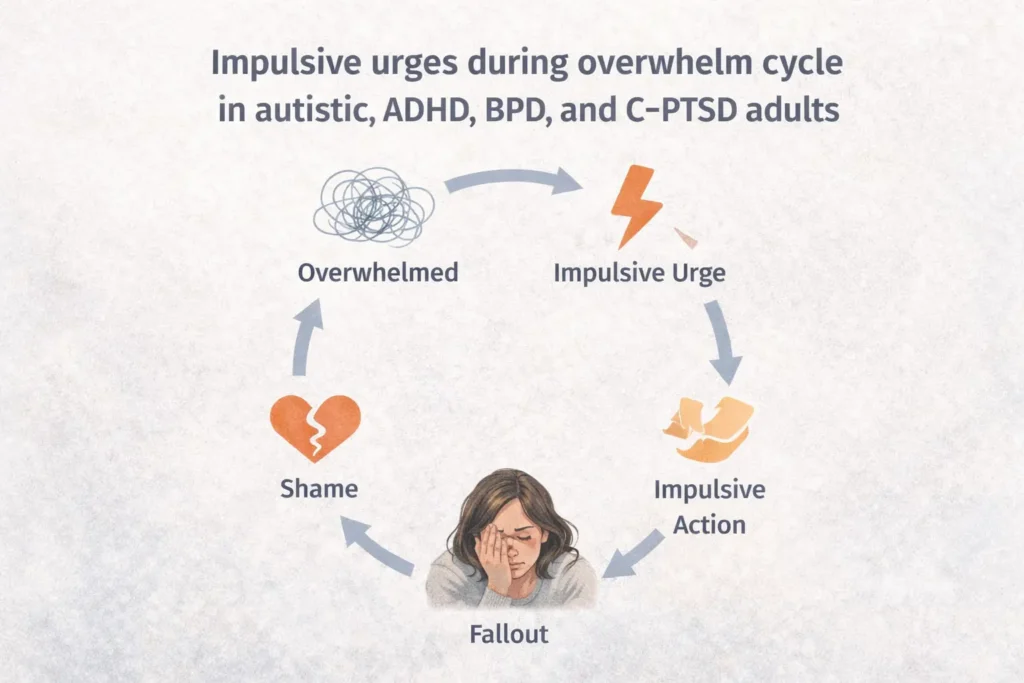 Impulsive urges during overwhelm cycle in autistic, ADHD, BPD, and C-PTSD adults

Overwhelmed

Impulsive Urge

Impulsive Action

Fallout

Shame